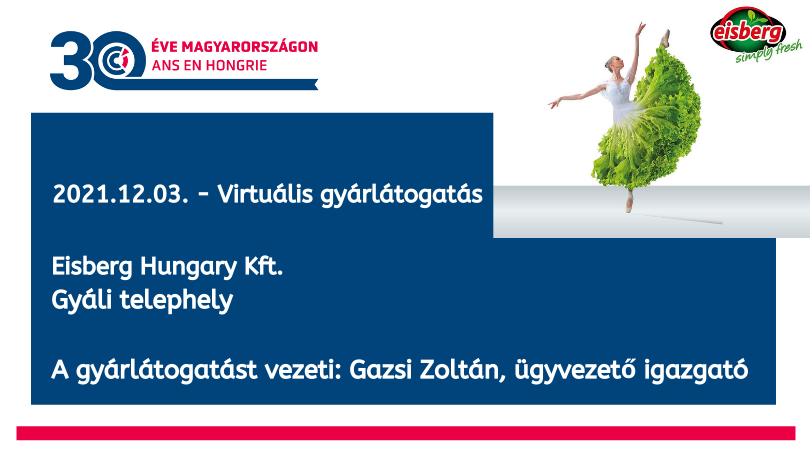 30 ÉVE MAGYARORSZÁGON
ANS EN HONGRIE

eisberg
simply fresh

2021.12.03. - Virtuális gyárlátogatás

Eisberg Hungary Kft.
Gyáli telephely

A gyárlátogatást vezeti: Gazsi Zoltán, ügyvezető igazgató